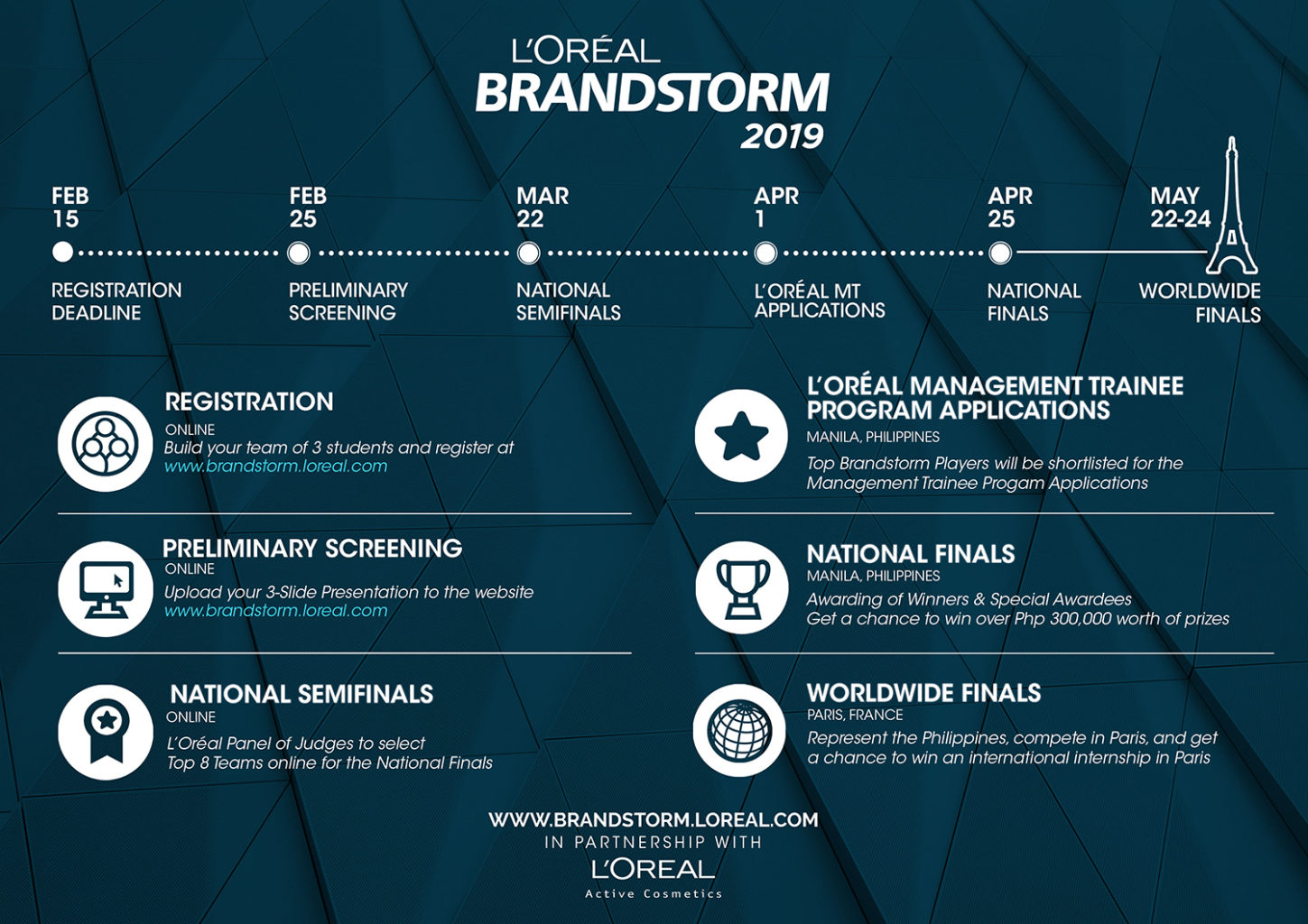 L'ORÉAL
BRANDSTORM
2019

FEB 15
REGISTRATION DEADLINE

FEB 25
PRELIMINARY SCREENING

MAR 22
NATIONAL SEMIFINALS

APR 1
L'ORÉAL MT APPLICATIONS

APR 25
NATIONAL FINALS

MAY 22-24
WORLDWIDE FINALS

REGISTRATION
ONLINE
Build your team of 3 students and register at www.brandstorm.loreal.com

PRELIMINARY SCREENING
ONLINE
Upload your 3-Slide Presentation to the website www.brandstorm.loreal.com

NATIONAL SEMIFINALS
ONLINE
L'Oréal Panel of Judges to select Top 8 Teams online for the National Finals

L'ORÉAL MANAGEMENT TRAINEE PROGRAM APPLICATIONS
MANILA, PHILIPPINES
Top Brandstorm Players will be shortlisted for the Management Trainee Progam Applications

NATIONAL FINALS
MANILA, PHILIPPINES
Awarding of Winners & Special Awardees
Get a chance to win over Php 300,000 worth of prizes

WORLDWIDE FINALS
PARIS, FRANCE
Represent the Philippines, compete in Paris, and get a chance to win an international internship in Paris

WWW.BRANDSTORM.LOREAL.COM
IN PARTNERSHIP WITH
L'OREAL
Active Cosmetics